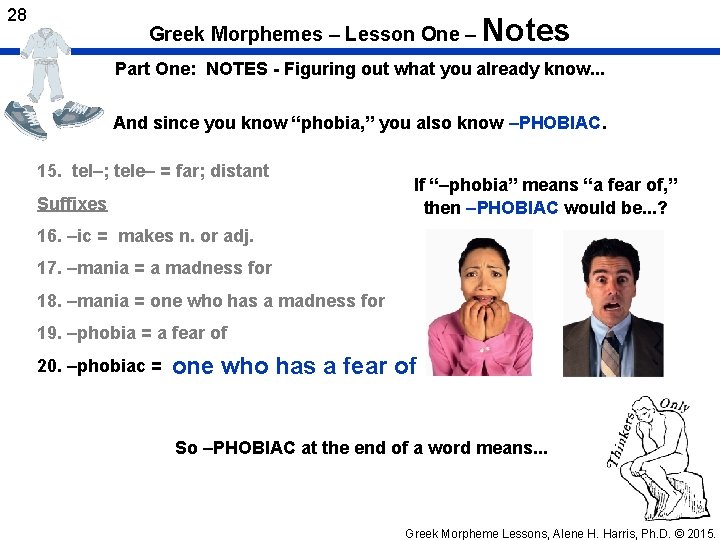 28

Greek Morphemes – Lesson One – Notes

Part One: NOTES - Figuring out what you already know...

And since you know "phobia," you also know –PHOBIAC.

15. tel–; tele– = far; distant

Suffixes

16. –ic = makes n. or adj.

17. –mania = a madness for

18. –mania = one who has a madness for

19. –phobia = a fear of

20. –phobiac = one who has a fear of

If "–phobia" means "a fear of," then –PHOBIAC would be...?

So –PHOBIAC at the end of a word means...

Thinkers Only

Greek Morpheme Lessons, Alene H. Harris, Ph.D. © 2015.